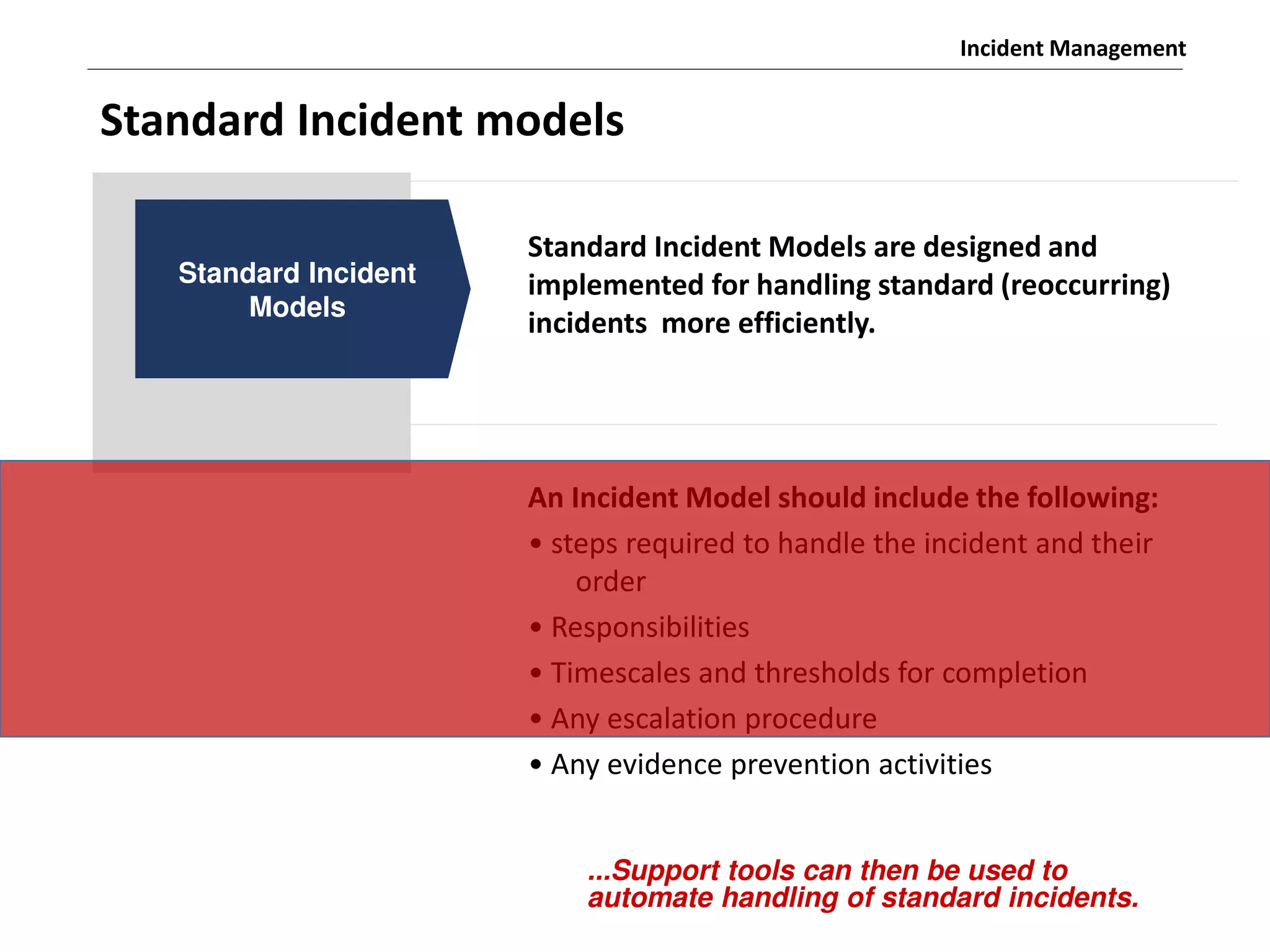 Incident Management

Standard Incident models

Standard Incident Models

Standard Incident Models are designed and implemented for handling standard (reoccurring) incidents  more efficiently.

An Incident Model should include the following:

• steps required to handle the incident and their order
• Responsibilities
• Timescales and thresholds for completion
• Any escalation procedure
• Any evidence prevention activities

...Support tools can then be used to automate handling of standard incidents.